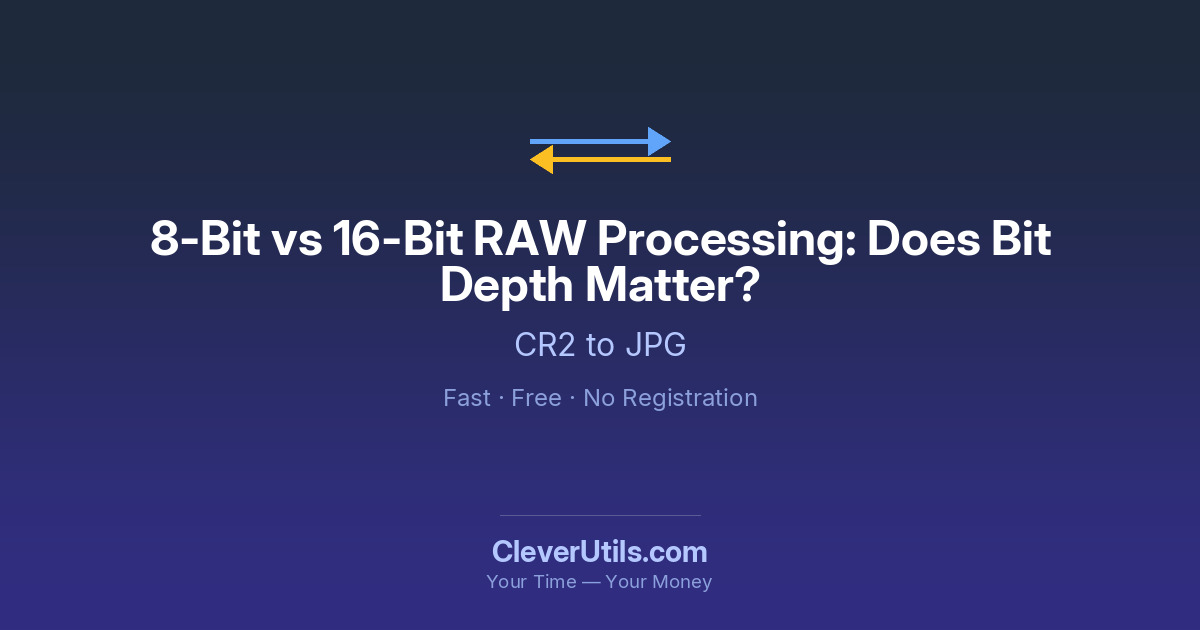 8-Bit vs 16-Bit RAW Processing: Does Bit Depth Matter?

CR2 to JPG

Fast · Free · No Registration

CleverUtils.com

Your Time — Your Money